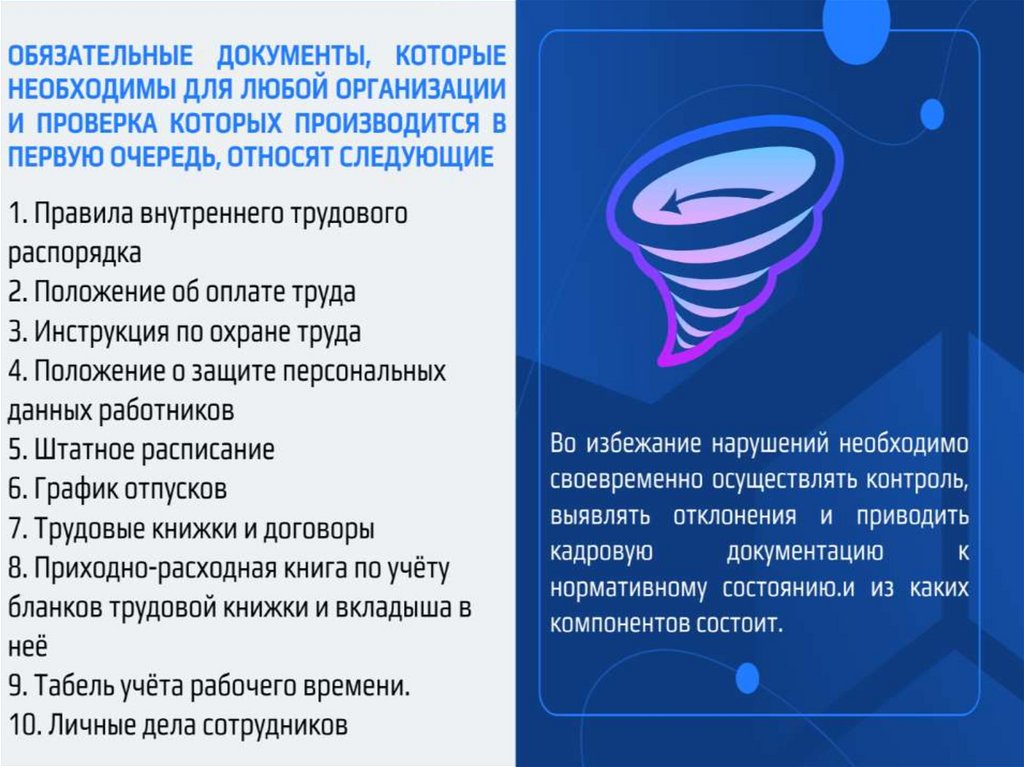 ОБЯЗАТЕЛЬНЫЕ ДОКУМЕНТЫ, КОТОРЫЕ НЕОБХОДИМЫ ДЛЯ ЛЮБОЙ ОРГАНИЗАЦИИ И ПРОВЕРКА КОТОРЫХ ПРОИЗВОДИТСЯ В ПЕРВУЮ ОЧЕРЕДЬ, ОТНОСЯТ СЛЕДУЮЩИЕ

1. Правила внутреннего трудового распорядка
2. Положение об оплате труда
3. Инструкция по охране труда
4. Положение о защите персональных данных работников
5. Штатное расписание
6. График отпусков
7. Трудовые книжки и договоры
8. Приходно-расходная книга по учёту бланков трудовой книжки и вкладыша в неё
9. Табель учёта рабочего времени.
10. Личные дела сотрудников

Во избежание нарушений необходимо своевременно осуществлять контроль, выявлять отклонения и приводить кадровую документацию к нормативному состоянию.и из каких компонентов состоит.